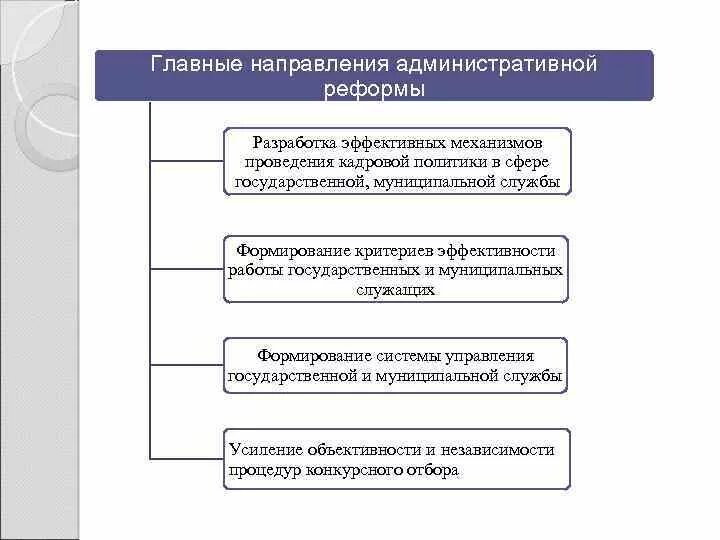 Главные направления административной реформы

Разработка эффективных механизмов проведения кадровой политики в сфере государственной, муниципальной службы

Формирование критериев эффективности работы государственных и муниципальных служащих

Формирование системы управления государственной и муниципальной службы

Усиление объективности и независимости процедур конкурсного отбора